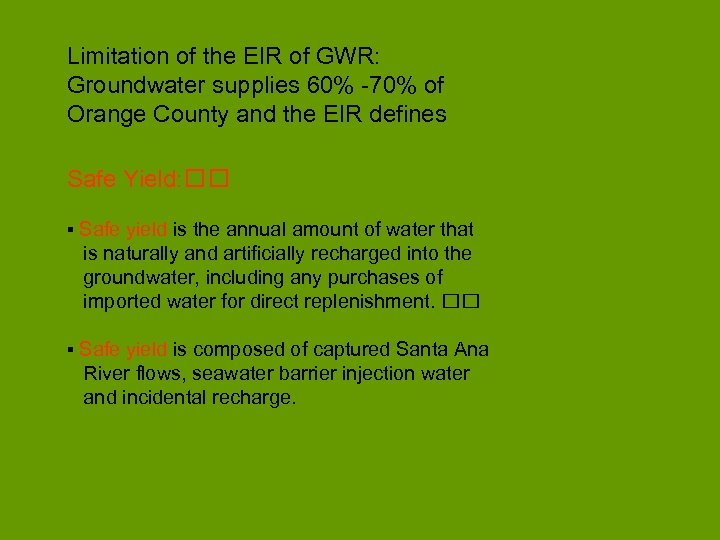 Limitation of the EIR of GWR: Groundwater supplies 60% -70% of Orange County and the EIR defines

Safe Yield: □□

▪ Safe yield is the annual amount of water that is naturally and artificially recharged into the groundwater, including any purchases of imported water for direct replenishment. □□

▪ Safe yield is composed of captured Santa Ana River flows, seawater barrier injection water and incidental recharge.